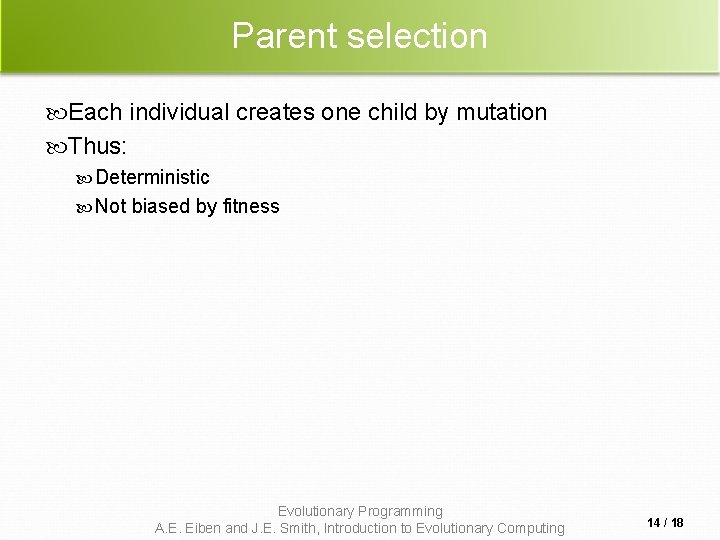 Parent selection

Each individual creates one child by mutation

Thus:

Deterministic

Not biased by fitness

Evolutionary Programming
A.E. Eiben and J.E. Smith, Introduction to Evolutionary Computing

14 / 18